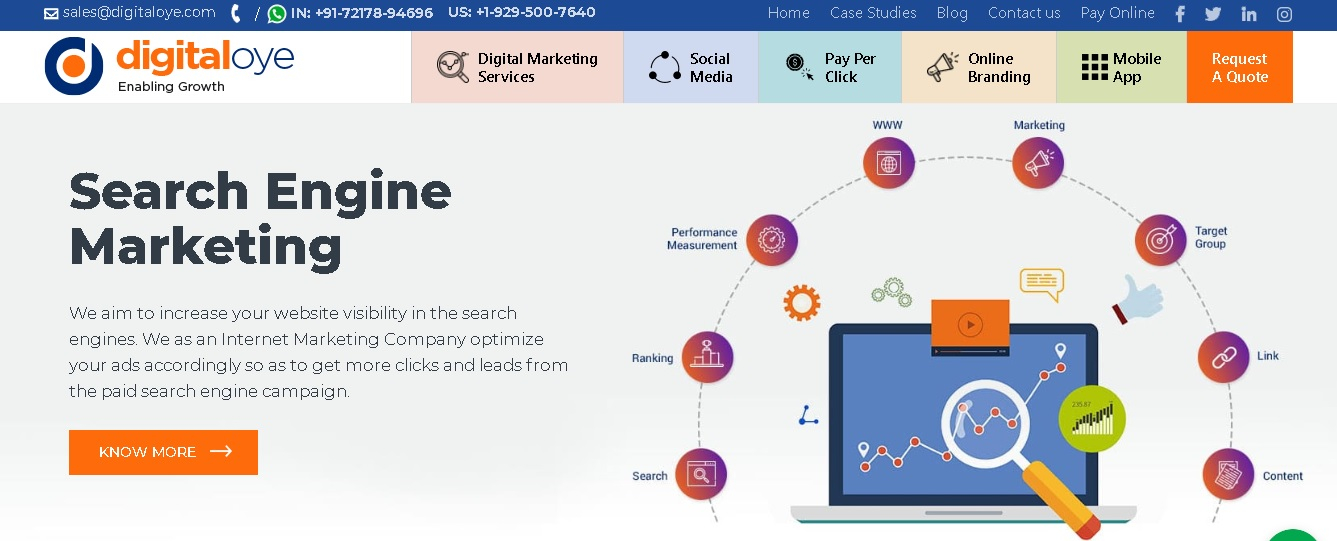 sales@digitaloye.com / IN: +91-72178-94696 US: +1-929-500-7640

Home Case Studies Blog Contact us Pay Online

digitaloye
Enabling Growth

Digital Marketing Services
Social Media
Pay Per Click
Online Branding
Mobile App
Request A Quote

Search Engine Marketing

We aim to increase your website visibility in the search engines. We as an Internet Marketing Company optimize your ads accordingly so as to get more clicks and leads from the paid search engine campaign.

KNOW MORE

WWW
Marketing
Performance Measurement
Target Group
Ranking
Link
Search
Content
235.87